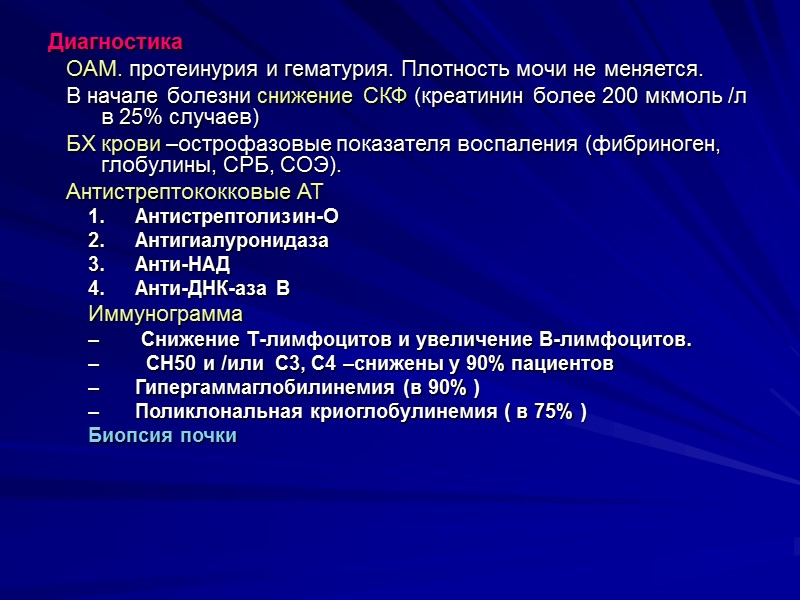 Диагностика

ОАМ. протеинурия и гематурия. Плотность мочи не меняется.

В начале болезни снижение СКФ (креатинин более 200 мкмоль /л в 25% случаев)

БХ крови –острофазовые показателя воспаления (фибриноген, глобулины, СРБ, СОЭ).

Антистрептококковые АТ

1. Антистрептолизин-О
2. Антигиалуронидаза
3. Анти-НАД
4. Анти-ДНК-аза В

Иммунограмма

– Снижение Т-лимфоцитов и увеличение В-лимфоцитов.
– СН50 и /или С3, С4 –снижены у 90% пациентов
– Гипергаммаглобилинемия (в 90% )
– Поликлональная криоглобулинемия ( в 75% )

Биопсия почки